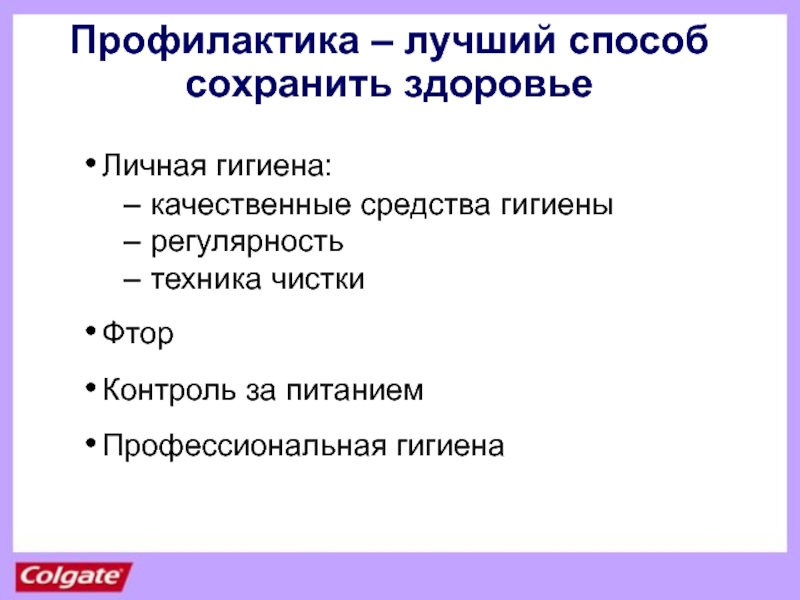 Профилактика – лучший способ сохранить здоровье

• Личная гигиена:
– качественные средства гигиены
– регулярность
– техника чистки

• Фтор

• Контроль за питанием

• Профессиональная гигиена

Colgate